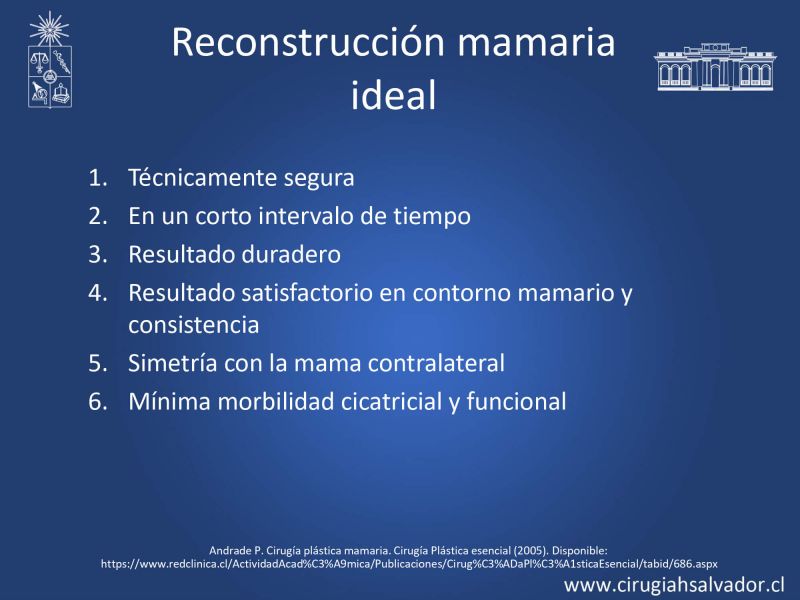 Reconstrucción mamaria ideal

1. Técnicamente segura
2. En un corto intervalo de tiempo
3. Resultado duradero
4. Resultado satisfactorio en contorno mamario y consistencia
5. Simetría con la mama contralateral
6. Mínima morbilidad cicatricial y funcional

Andrade P. Cirugía plástica mamaria. Cirugía Plástica esencial (2005). Disponible: https://www.redclinica.cl/ActividadAcad%C3%A9mica/Publicaciones/Cirug%C3%ADaPl%C3%A1sticaEsencial/tabid/686.aspx

www.cirugiahsalvador.cl